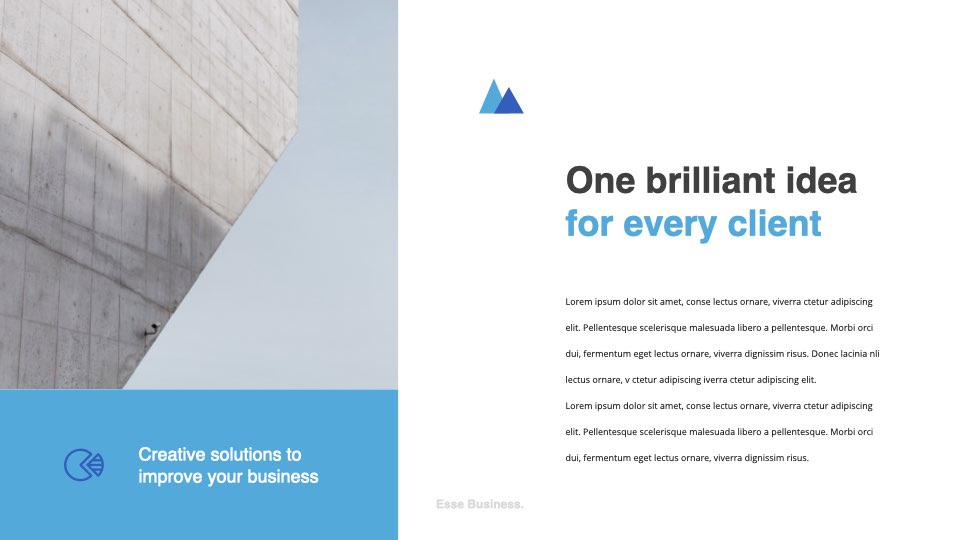 One brilliant idea
for every client

Lorem ipsum dolor sit amet, conse lectus ornare, viverra ctetur adipiscing elit. Pellentesque scelerisque malesuada libero a pellentesque. Morbi orci dui, fermentum eget lectus ornare, viverra dignissim risus. Donec lacinia nli lectus ornare, v ctetur adipiscing iverra ctetur adipiscing elit.
Lorem ipsum dolor sit amet, conse lectus ornare, viverra ctetur adipiscing elit. Pellentesque scelerisque malesuada libero a pellentesque. Morbi orci dui, fermentum eget lectus ornare, viverra dignissim risus.

Creative solutions to improve your business

Esse Business.